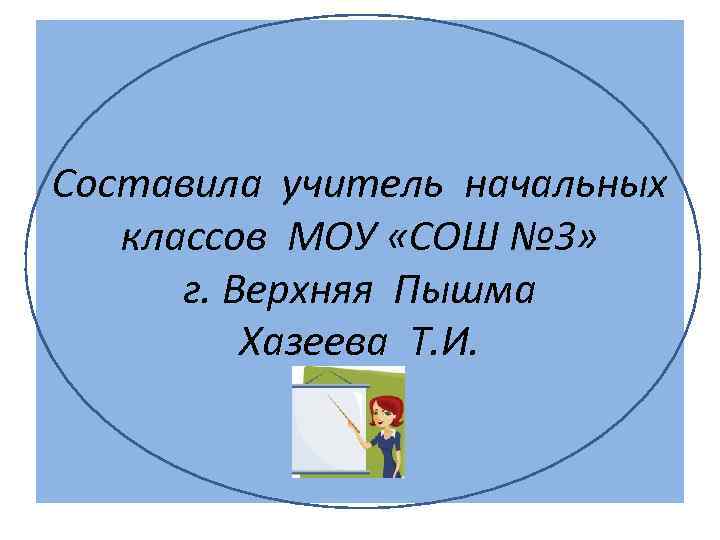 Составила учитель начальных классов МОУ «СОШ №3» г. Верхняя Пышма Хазеева Т.И.